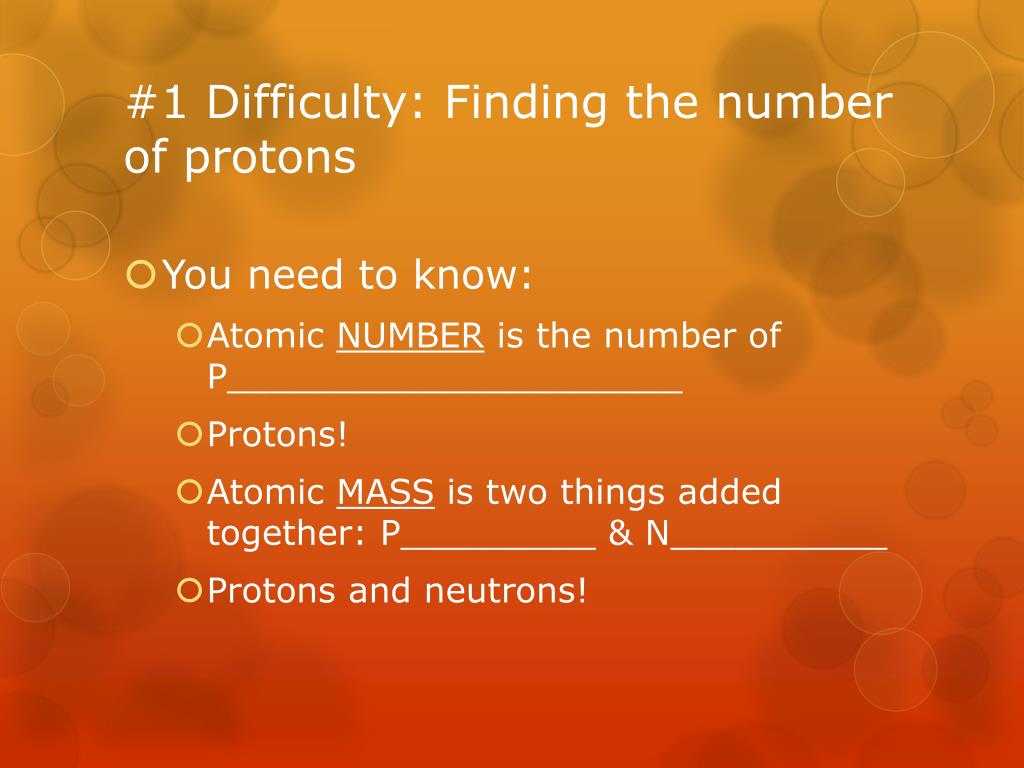 #1 Difficulty: Finding the number of protons

You need to know:

Atomic NUMBER is the number of P______________________

Protons!

Atomic MASS is two things added together: P__________ & N___________

Protons and neutrons!